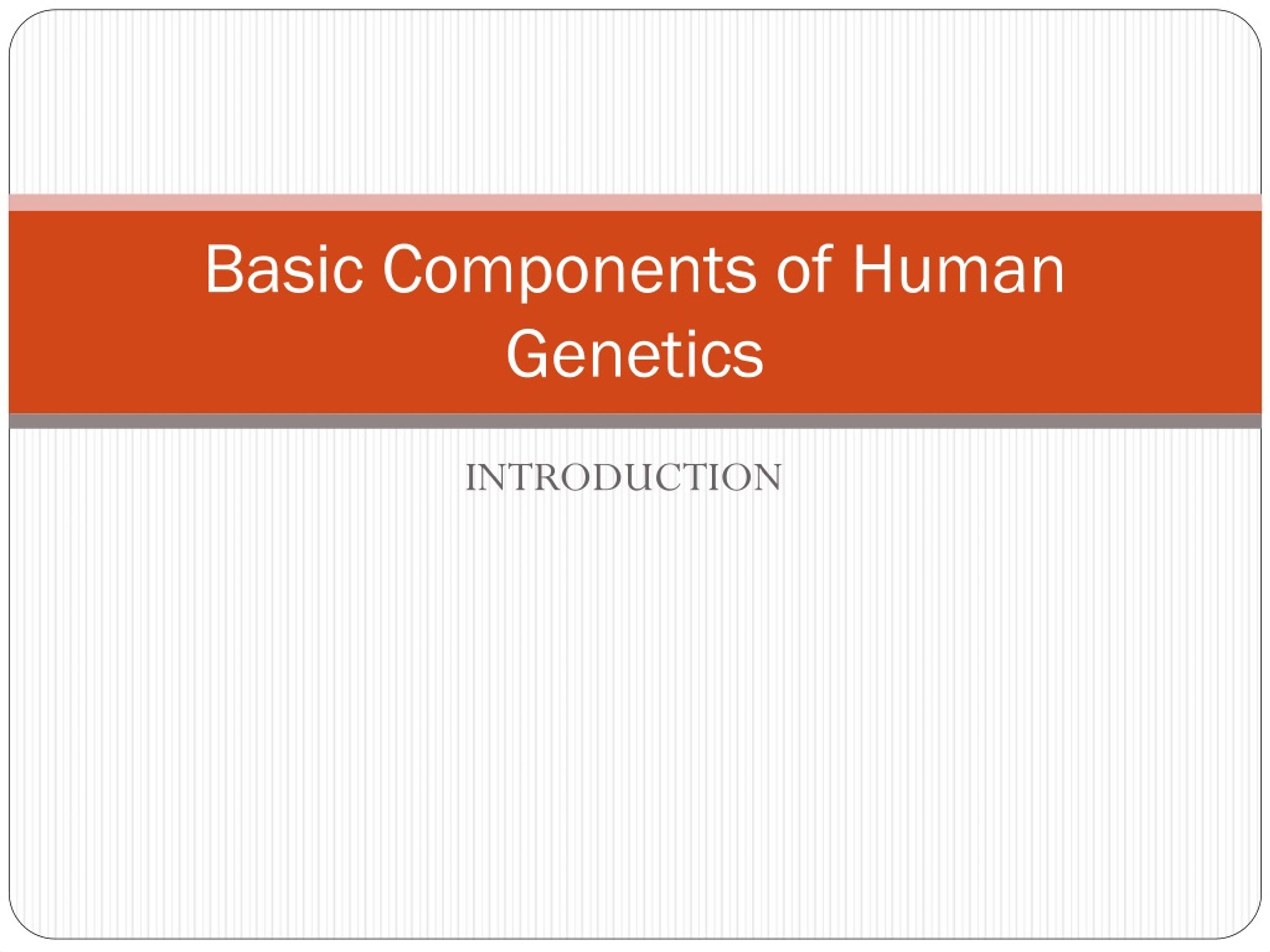 Basic Components of Human Genetics

INTRODUCTION